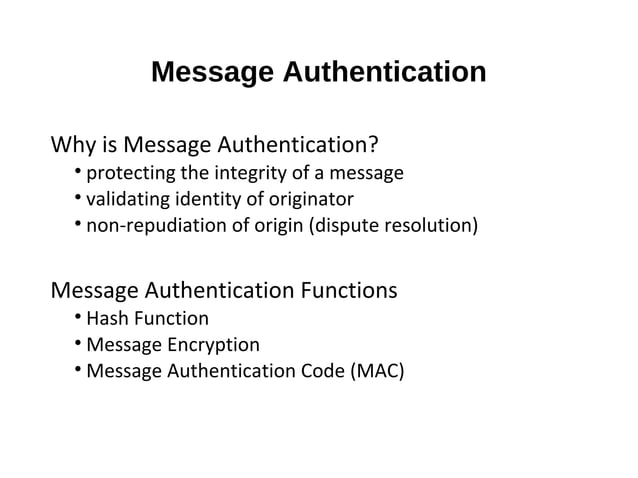 Message Authentication

Why is Message Authentication?
• protecting the integrity of a message
• validating identity of originator
• non-repudiation of origin (dispute resolution)

Message Authentication Functions
• Hash Function
• Message Encryption
• Message Authentication Code (MAC)